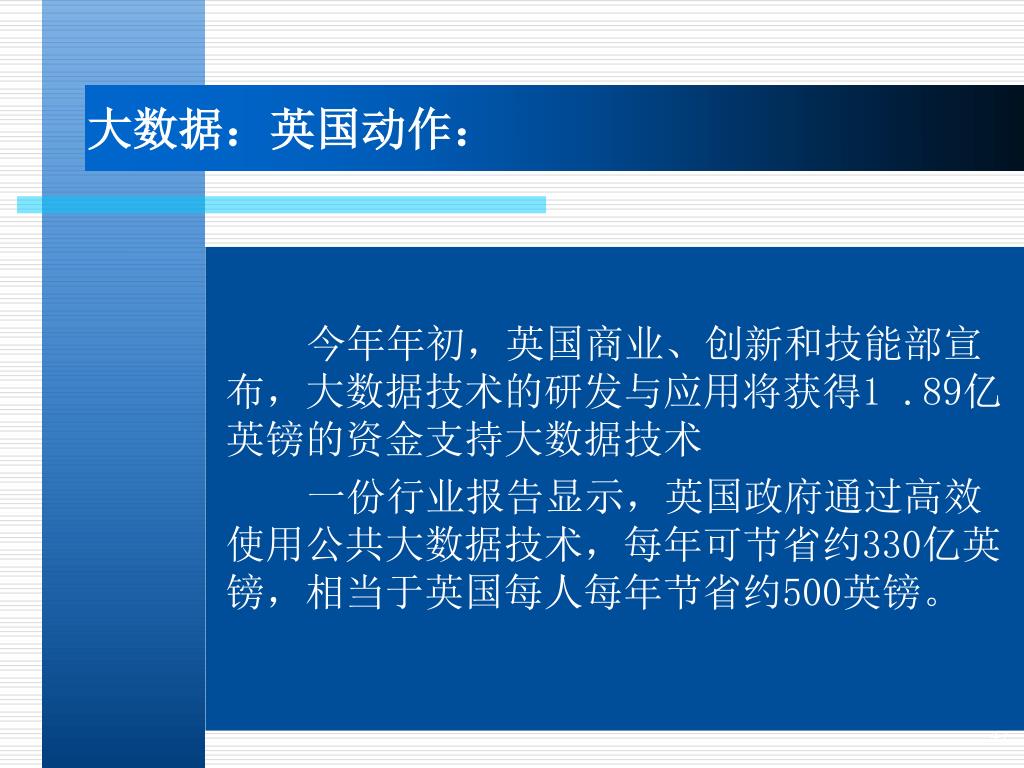 大数据：英国动作：

今年年初，英国商业、创新和技能部宣布，大数据技术的研发与应用将获得1 .89亿英镑的资金支持大数据技术

一份行业报告显示，英国政府通过高效使用公共大数据技术，每年可节省约330亿英镑，相当于英国每人每年节省约500英镑。